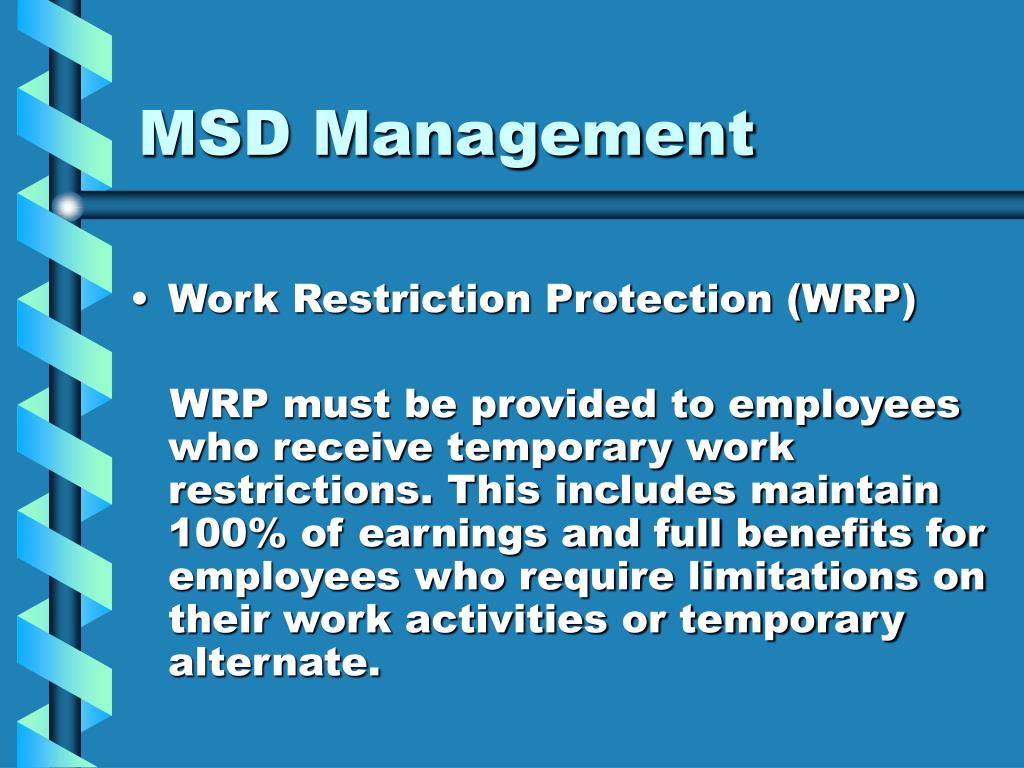 MSD Management

• Work Restriction Protection (WRP)

WRP must be provided to employees who receive temporary work restrictions. This includes maintain 100% of earnings and full benefits for employees who require limitations on their work activities or temporary alternate.